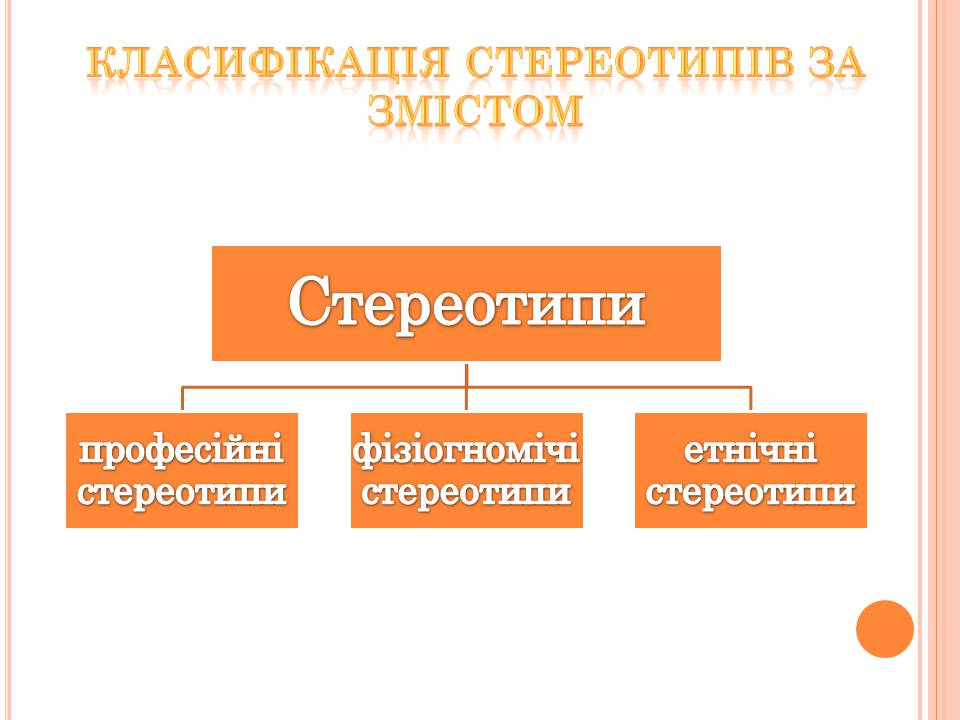 КЛАСИФІКАЦІЯ СТЕРЕОТИПІВ ЗА ЗМІСТОМ

Стереотипи

професійні стереотипи

фізіогномічі стереотипи

етнічні стереотипи